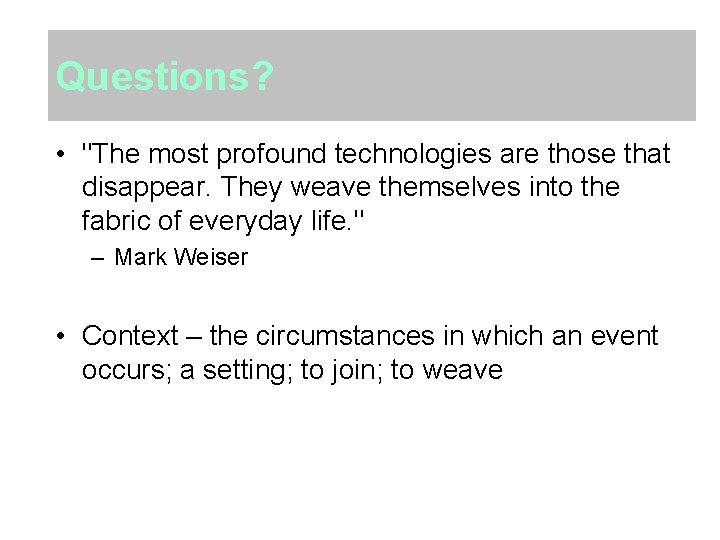 Questions?

• "The most profound technologies are those that disappear. They weave themselves into the fabric of everyday life."
– Mark Weiser

• Context – the circumstances in which an event occurs; a setting; to join; to weave